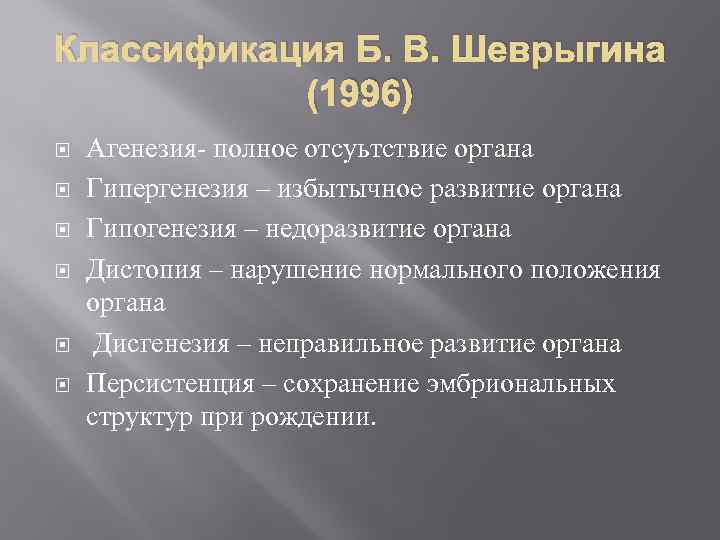 Классификация Б. В. Шеврыгина (1996)

Агенезия- полное отсуьтствие органа

Гипергенезия – избытычное развитие органа

Гипогенезия – недоразвитие органа

Дистопия – нарушение нормального положения органа

Дисгенезия – неправильное развитие органа

Персистенция – сохранение эмбриональных структур при рождении.